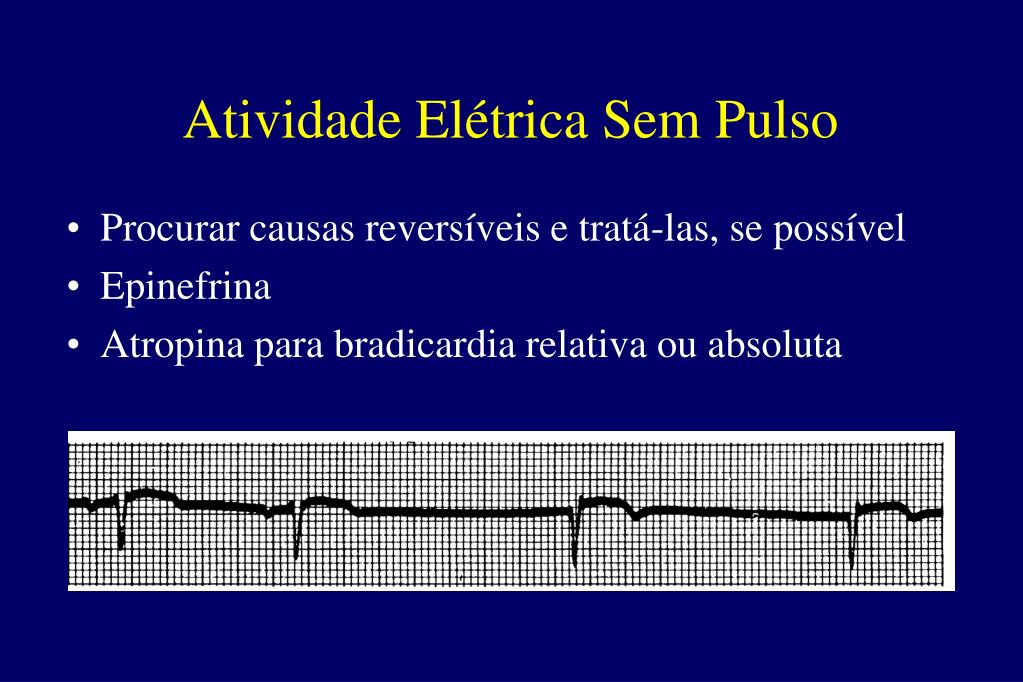 Atividade Elétrica Sem Pulso

• Procurar causas reversíveis e tratá-las, se possível
• Epinefrina
• Atropina para bradicardia relativa ou absoluta